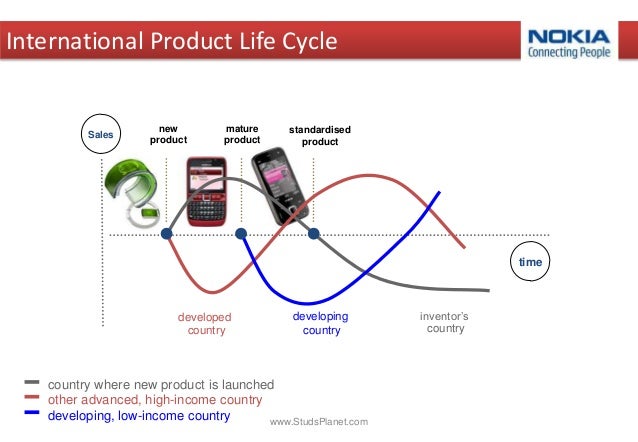 International Product Life Cycle

NOKIA
Connecting People

Sales

new product

mature product

standardised product

time

developed country

developing country

inventor's country

country where new product is launched
other advanced, high-income country
developing, low-income country

www.StudsPlanet.com